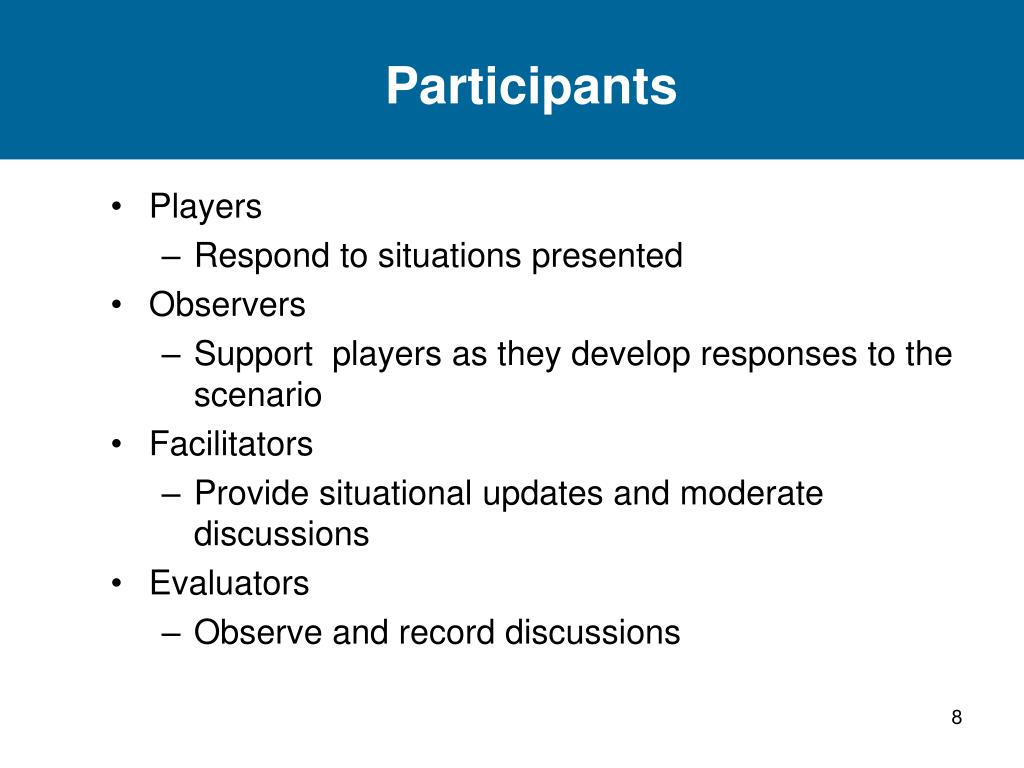 Participants

• Players
– Respond to situations presented
• Observers
– Support players as they develop responses to the scenario
• Facilitators
– Provide situational updates and moderate discussions
• Evaluators
– Observe and record discussions

8